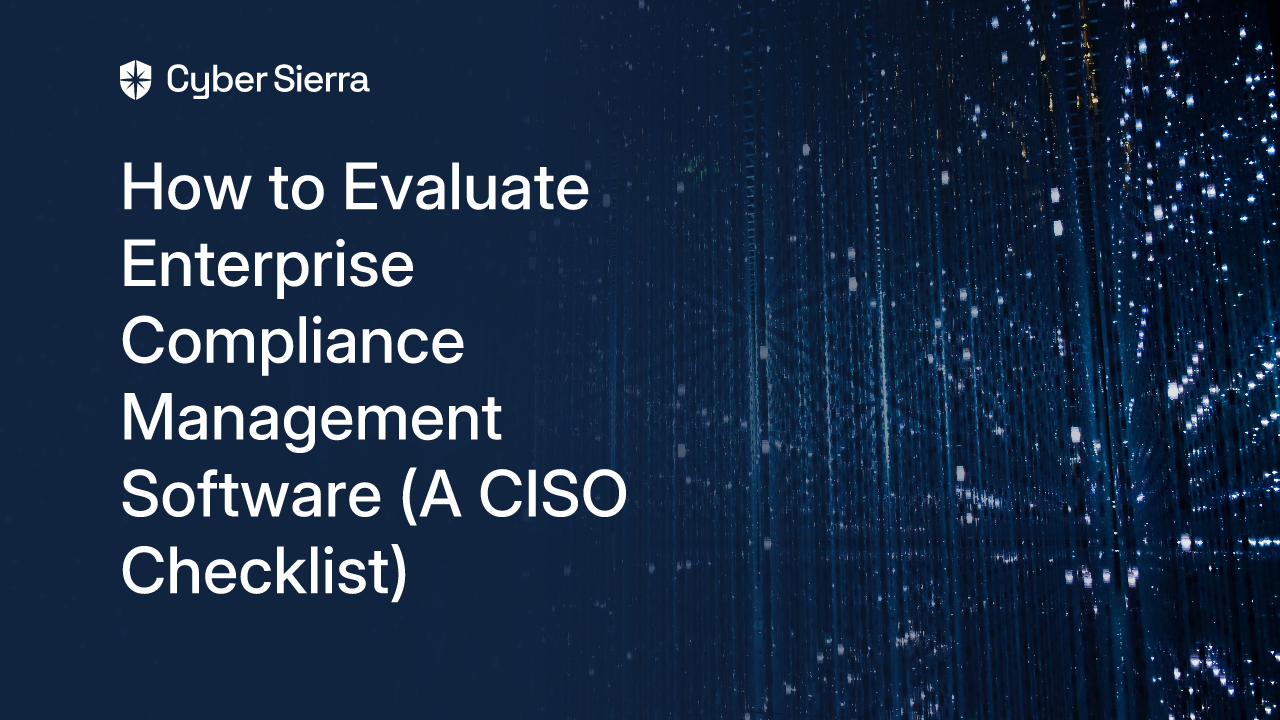 Cyber Sierra

How to Evaluate Enterprise Compliance Management Software (A CISO Checklist)